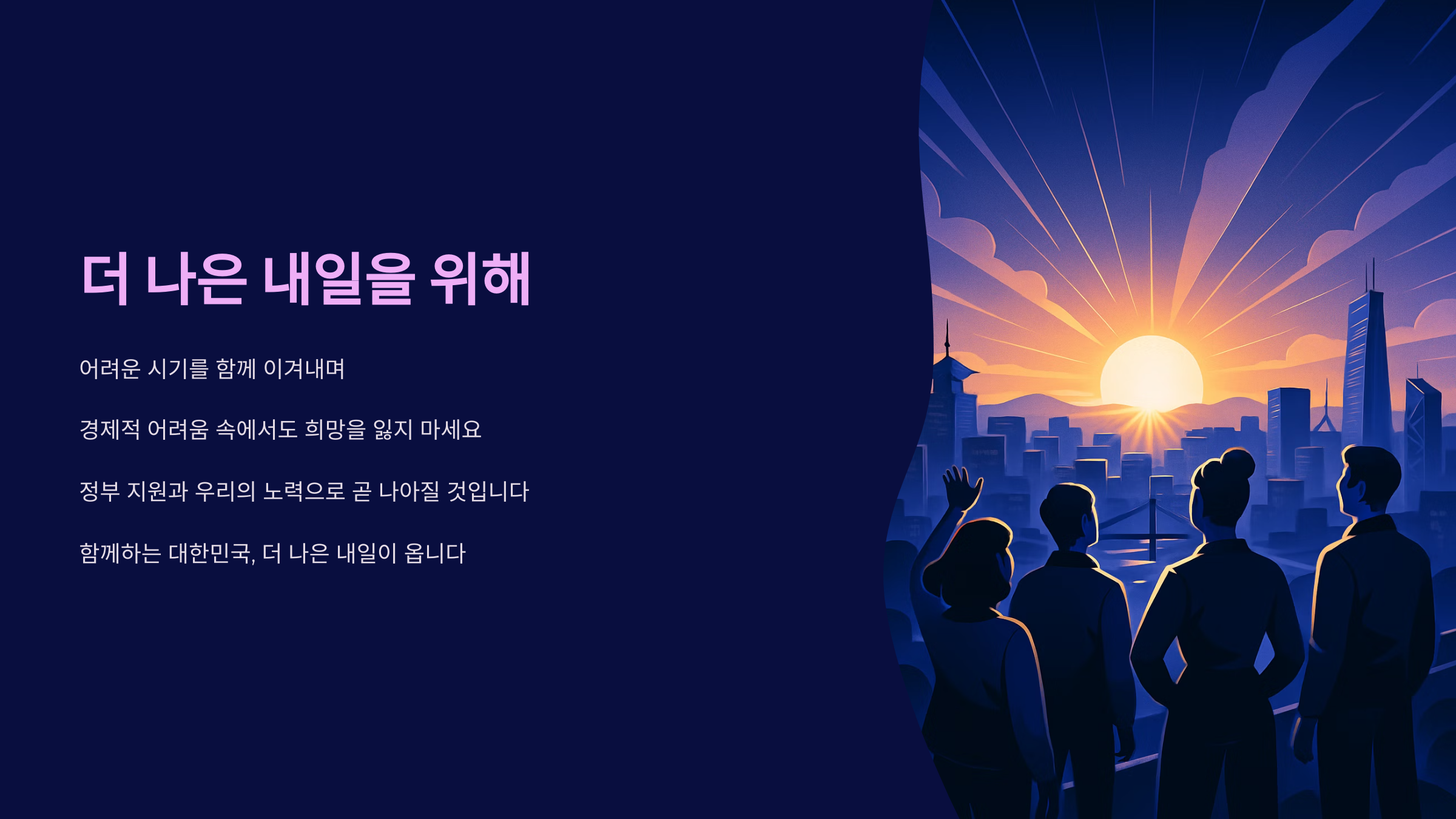 더 나은 내일을 위해

어려운 시기를 함께 이겨내며

경제적 어려움 속에서도 희망을 잃지 마세요

정부 지원과 우리의 노력으로 곧 나아질 것입니다

함께하는 대한민국, 더 나은 내일이 옵니다